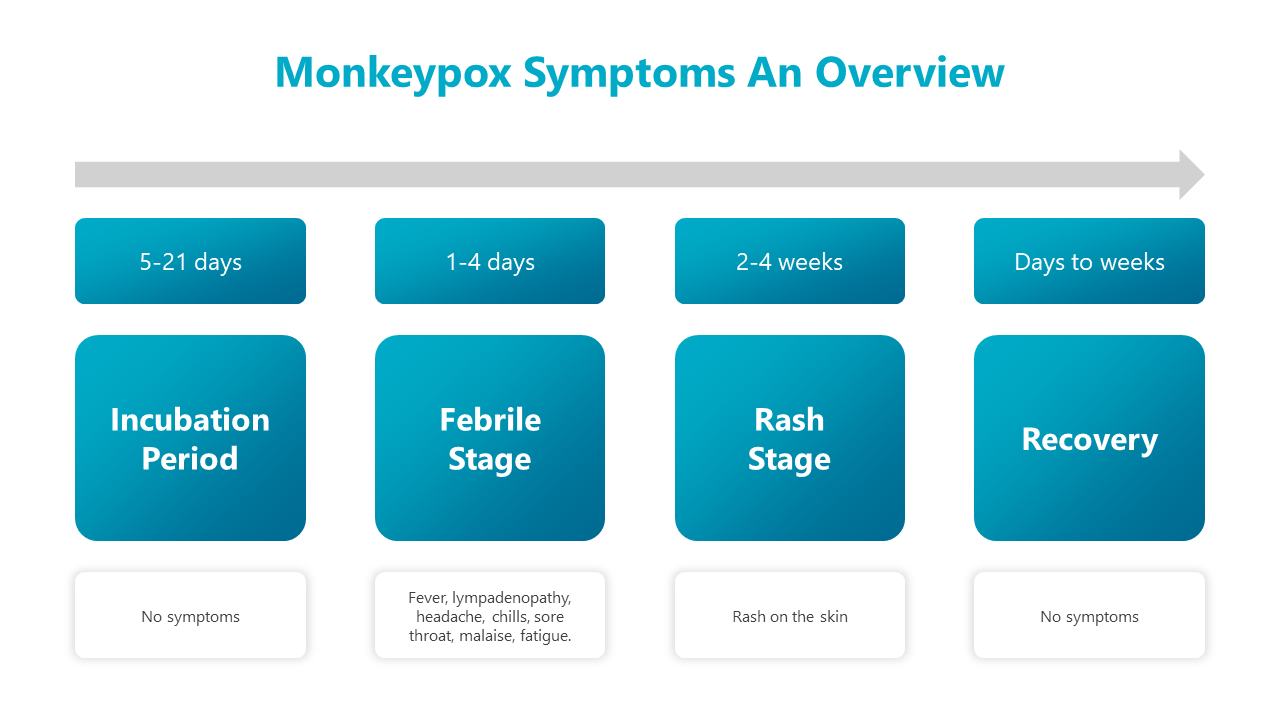 Monkeypox Symptoms An Overview

5-21 days

Incubation Period

No symptoms

1-4 days

Febrile Stage

Fever, lympadenopathy, headache, chills, sore throat, malaise, fatigue.

2-4 weeks

Rash Stage

Rash on the skin

Days to weeks

Recovery

No symptoms